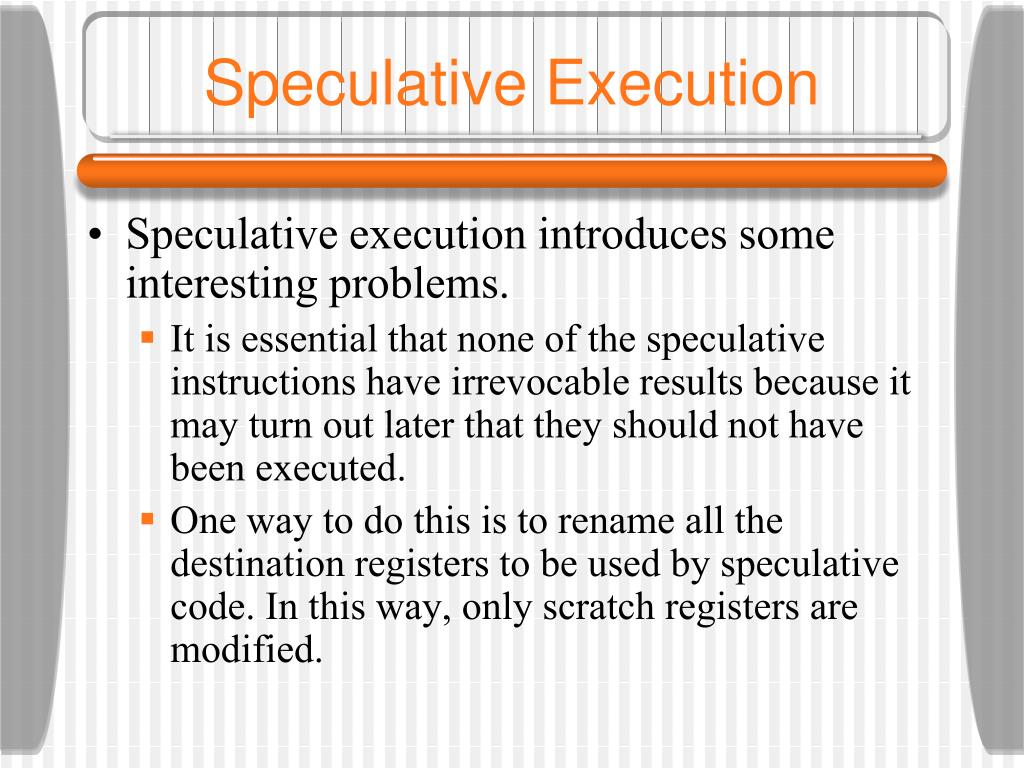 Speculative Execution

• Speculative execution introduces some interesting problems.
  ▪ It is essential that none of the speculative instructions have irrevocable results because it may turn out later that they should not have been executed.
  ▪ One way to do this is to rename all the destination registers to be used by speculative code. In this way, only scratch registers are modified.